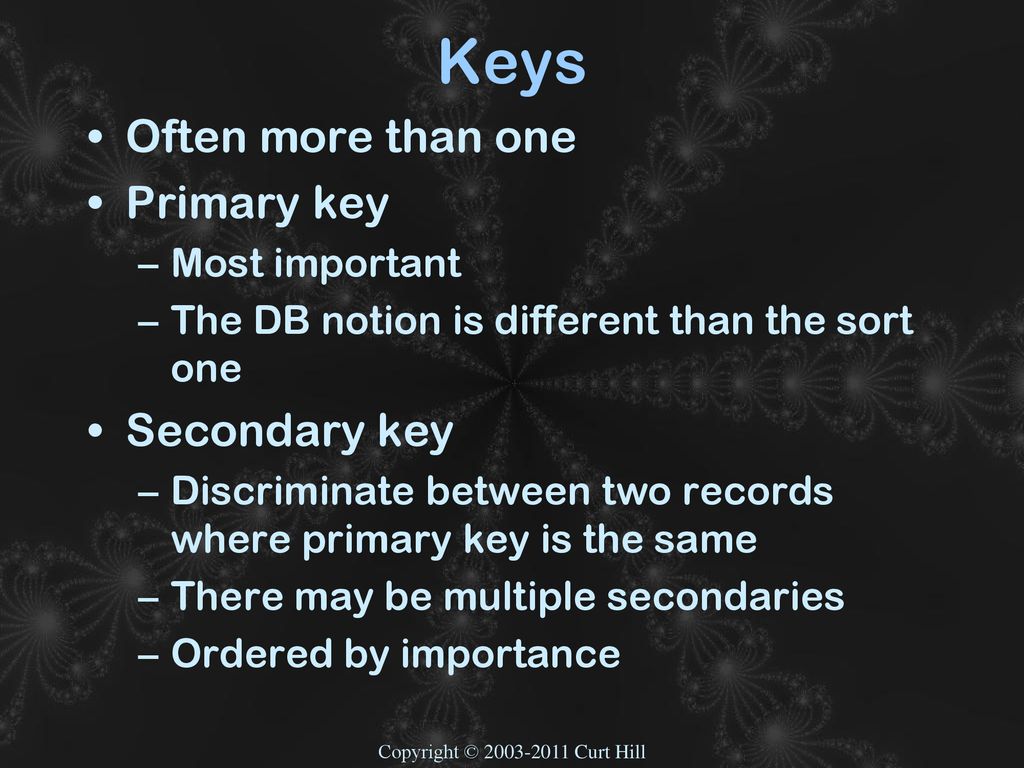 Keys

• Often more than one
• Primary key
– Most important
– The DB notion is different than the sort one
• Secondary key
– Discriminate between two records where primary key is the same
– There may be multiple secondaries
– Ordered by importance

Copyright © 2003-2011 Curt Hill